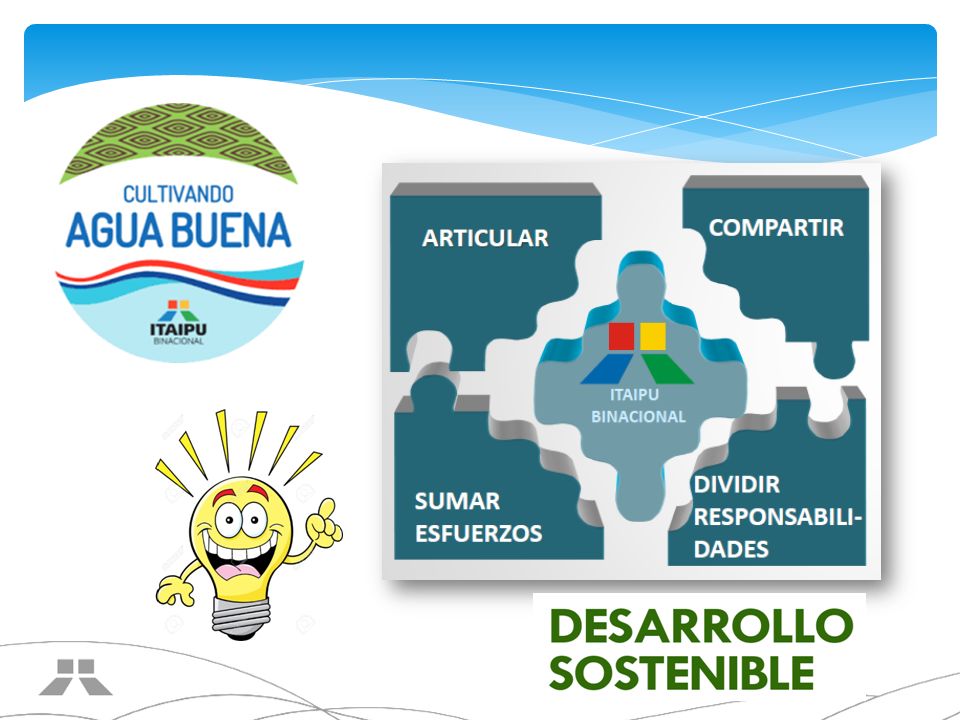 CULTIVANDO
AGUA BUENA
ITAIPU
BINACIONAL

ARTICULAR

COMPARTIR

ITAIPU
BINACIONAL

SUMAR
ESFUERZOS

DIVIDIR
RESPONSABILIDADES

DESARROLLO
SOSTENIBLE